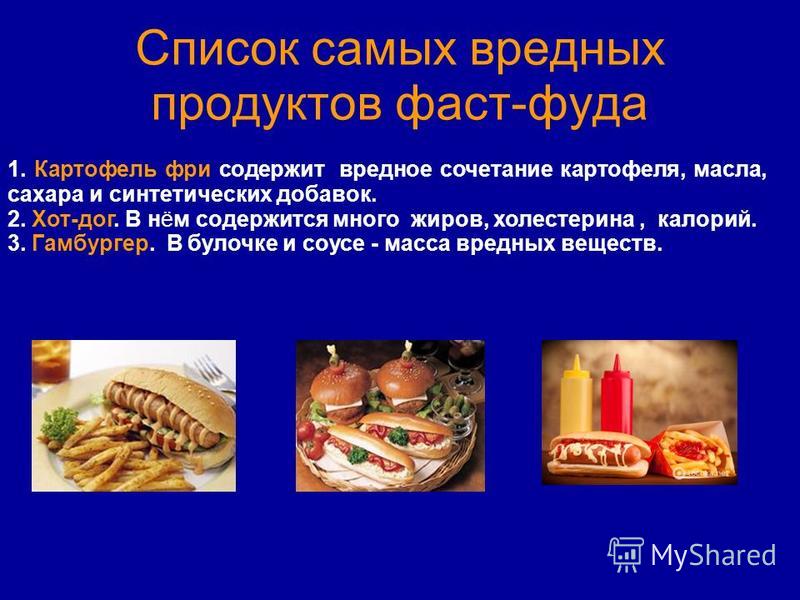 Список самых вредных продуктов фаст-фуда

1. Картофель фри содержит вредное сочетание картофеля, масла, сахара и синтетических добавок.
2. Хот-дог. В нём содержится много жиров, холестерина , калорий.
3. Гамбургер. В булочке и соусе - масса вредных веществ.

MyShared